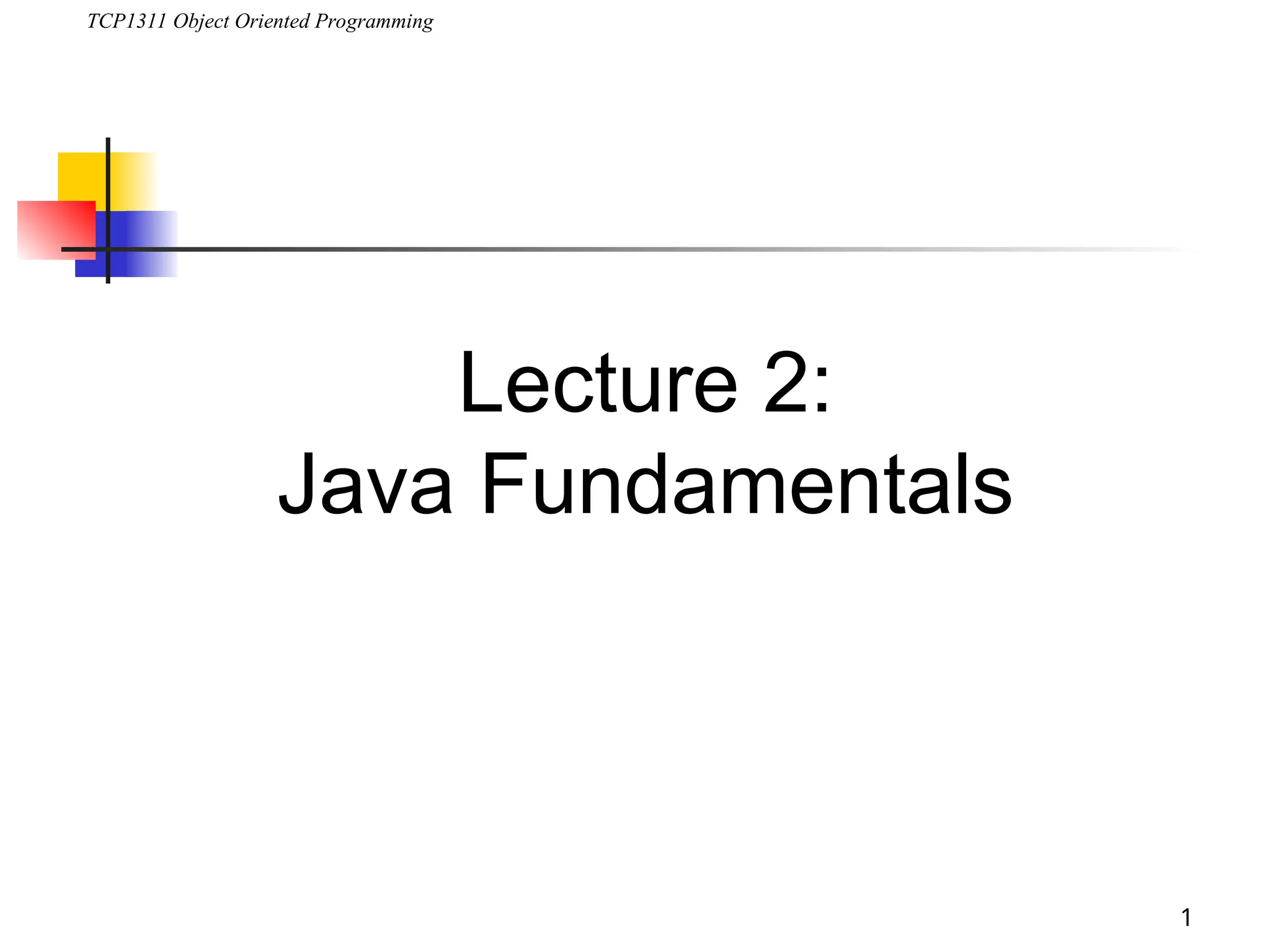 TCP1311 Object Oriented Programming

Lecture 2:
Java Fundamentals

1